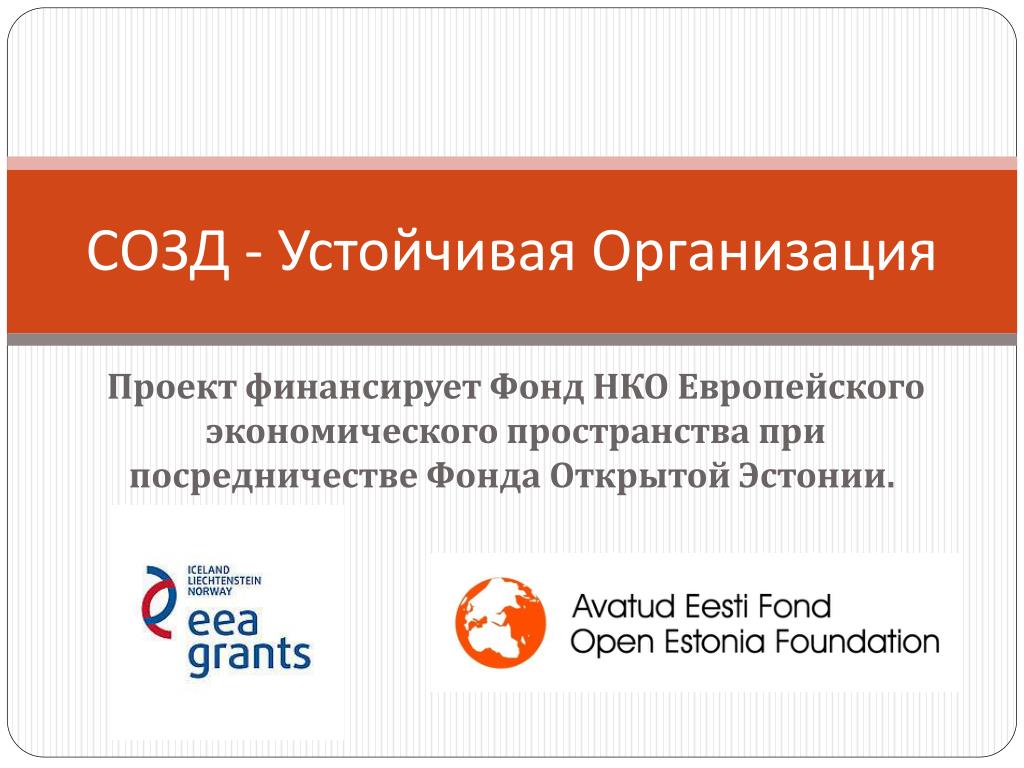 СОЗД - Устойчивая Организация

Проект финансирует Фонд НКО Европейского экономического пространства при посредничестве Фонда Открытой Эстонии.

ICELAND
LIECHTENSTEIN
NORWAY
eea
grants

Avatud Eesti Fond
Open Estonia Foundation